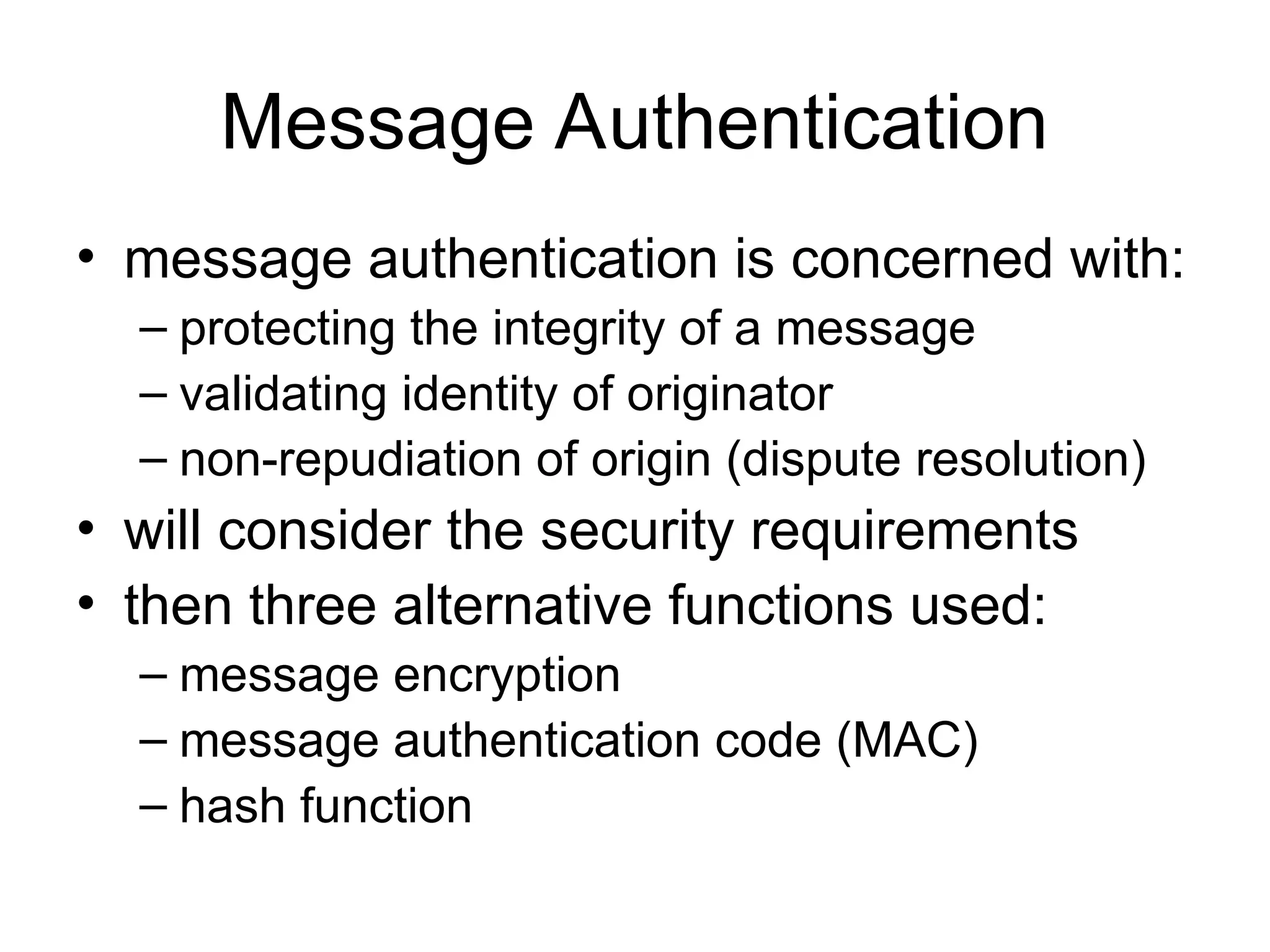 Message Authentication

• message authentication is concerned with:
– protecting the integrity of a message
– validating identity of originator
– non-repudiation of origin (dispute resolution)
• will consider the security requirements
• then three alternative functions used:
– message encryption
– message authentication code (MAC)
– hash function